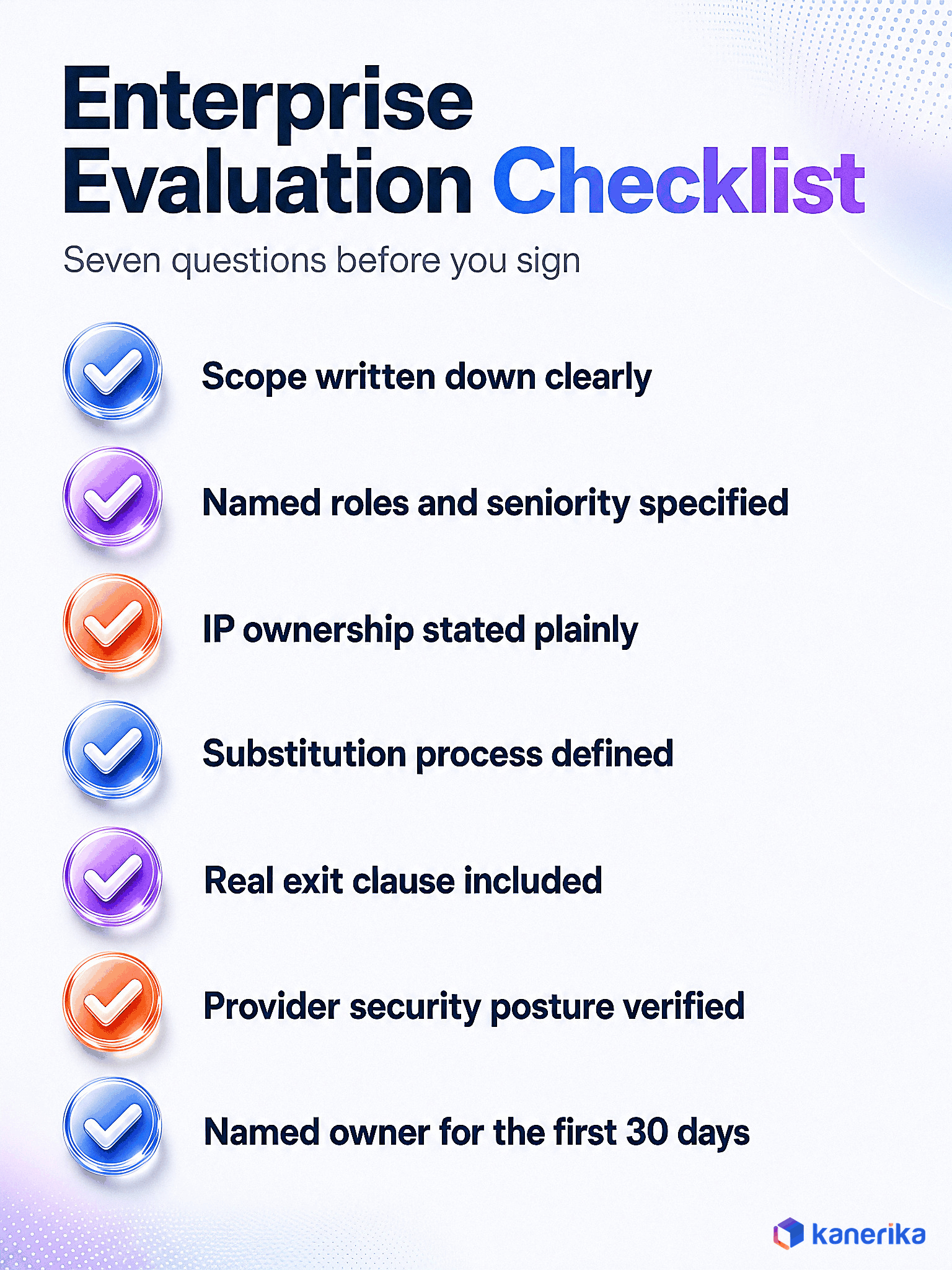 Enterprise Evaluation Checklist

Seven questions before you sign

Scope written down clearly

Named roles and seniority specified

IP ownership stated plainly

Substitution process defined

Real exit clause included

Provider security posture verified

Named owner for the first 30 days

kanerika